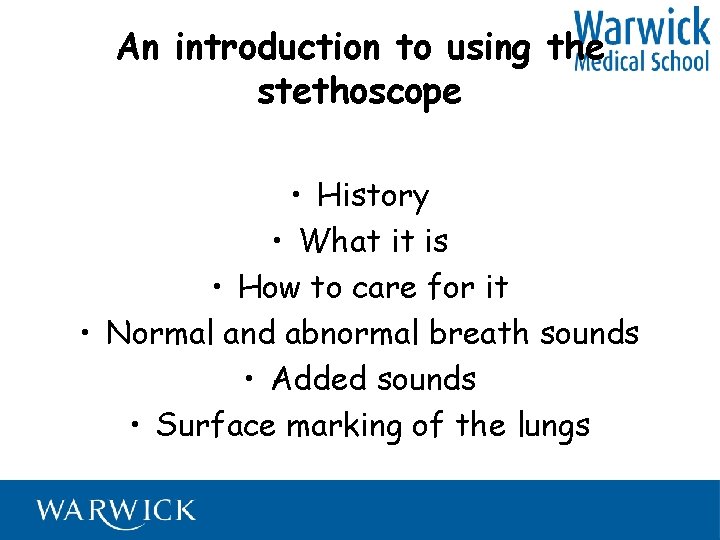 Warwick
Medical School

An introduction to using the stethoscope

• History
• What it is
• How to care for it
• Normal and abnormal breath sounds
• Added sounds
• Surface marking of the lungs

WARWICK